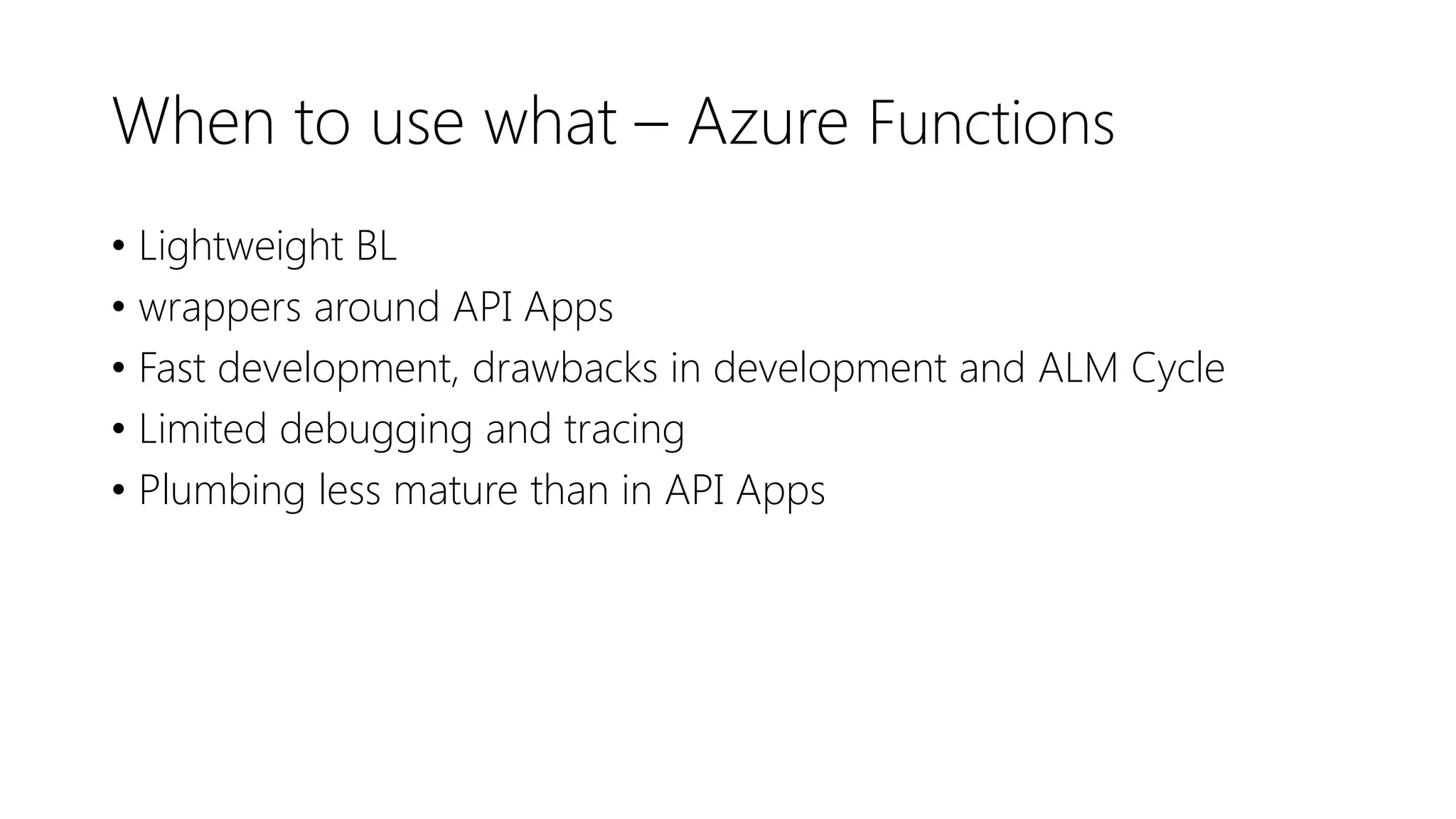 When to use what – Azure Functions

• Lightweight BL
• wrappers around API Apps
• Fast development, drawbacks in development and ALM Cycle
• Limited debugging and tracing
• Plumbing less mature than in API Apps